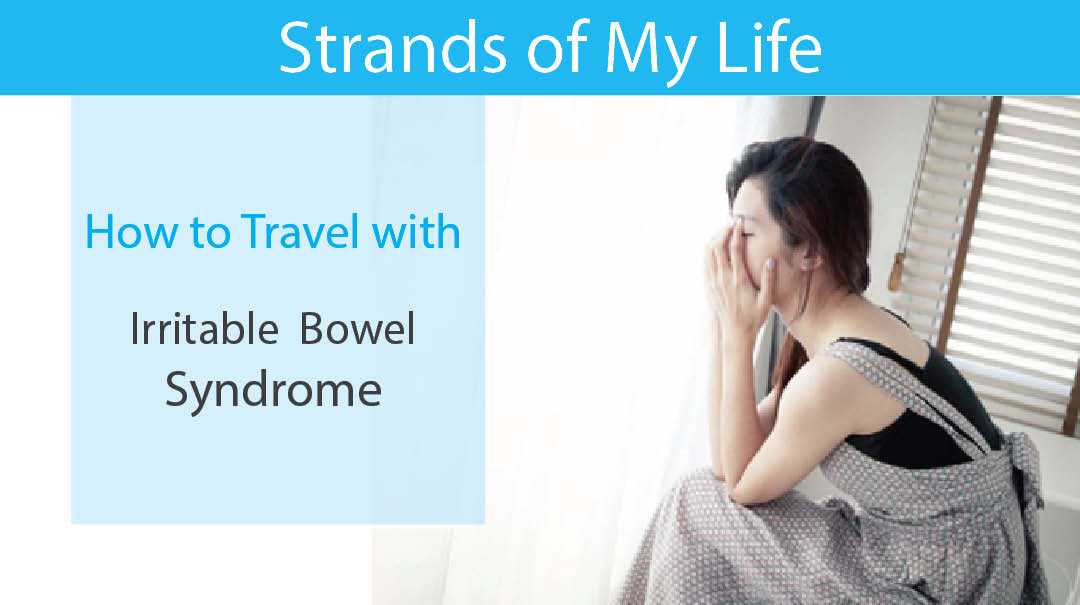 Strands of My Life

How to Travel with

Irritable Bowel Syndrome